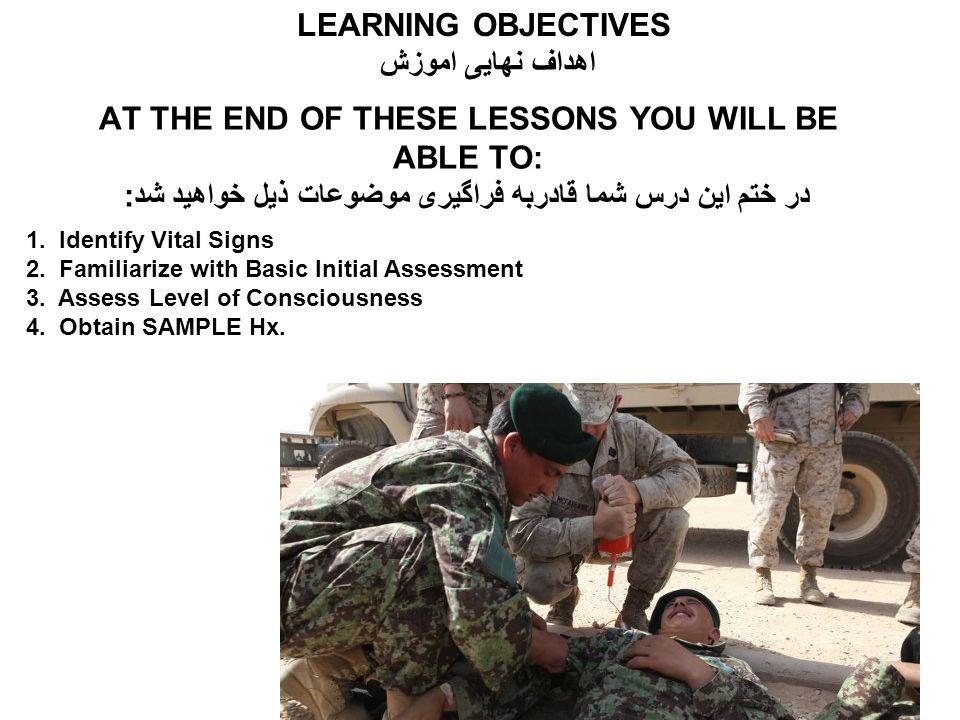 LEARNING OBJECTIVES
اهداف نهایی اموزش

AT THE END OF THESE LESSONS YOU WILL BE ABLE TO:
در ختم این درس شما قادربه فراگیری موضوعات ذیل خواهید شد:

1. Identify Vital Signs
2. Familiarize with Basic Initial Assessment
3. Assess Level of Consciousness
4. Obtain SAMPLE Hx.